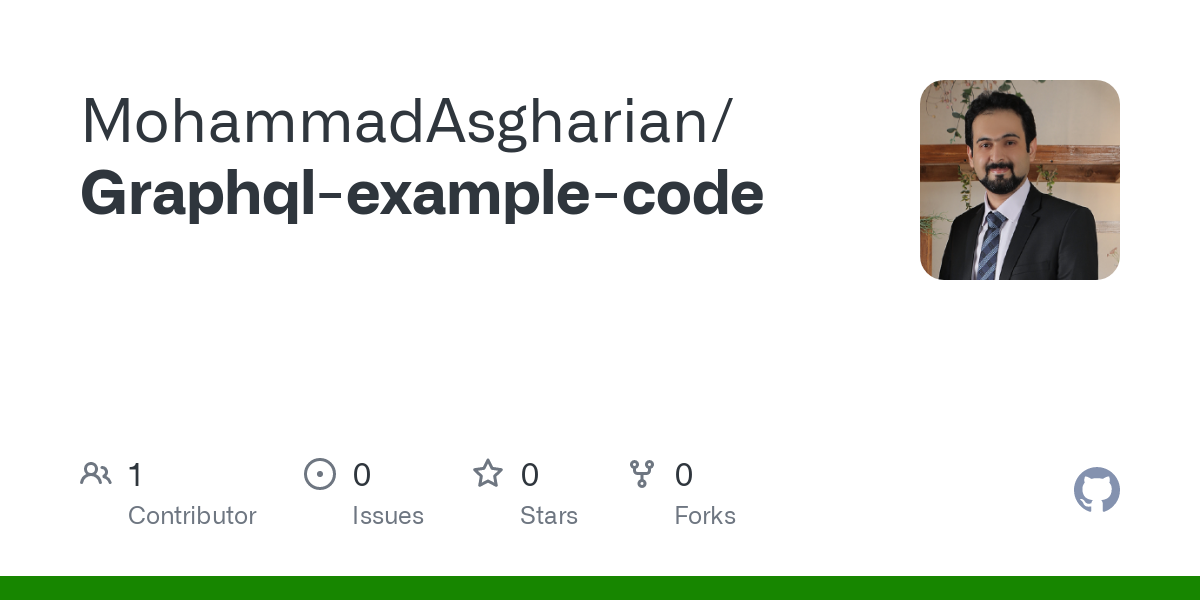 MohammadAsgharian/
Graphql-example-code

1
Contributor

0
Issues

0
Stars

0
Forks